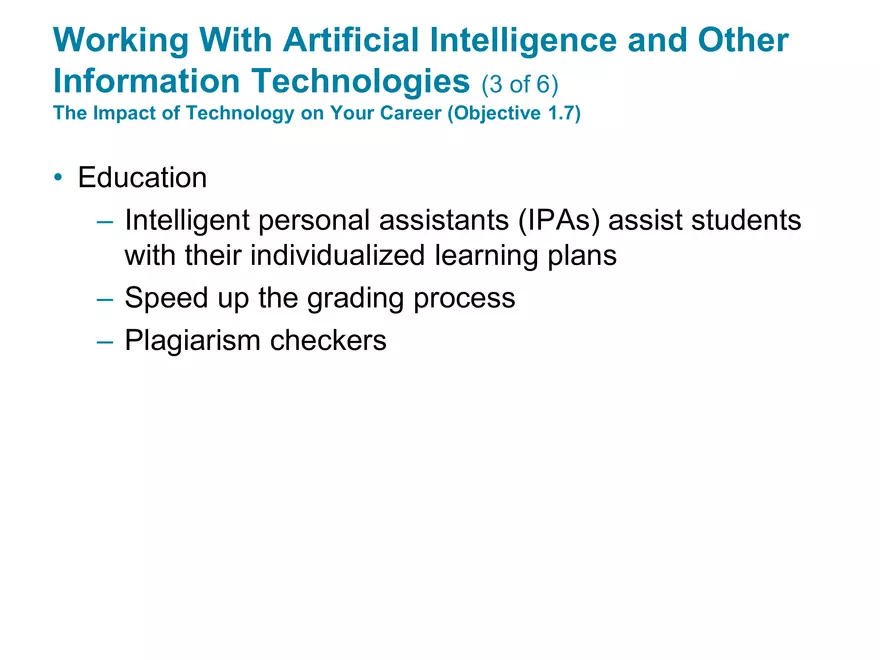 Working With Artificial Intelligence and Other Information Technologies (3 of 6)
The Impact of Technology on Your Career (Objective 1.7)

• Education
– Intelligent personal assistants (IPAs) assist students with their individualized learning plans
– Speed up the grading process
– Plagiarism checkers